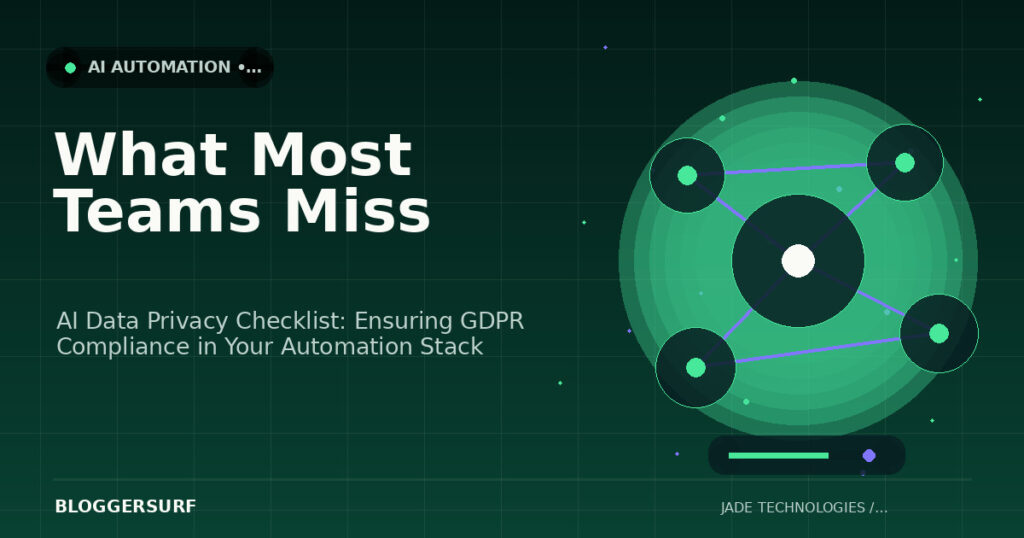 AI AUTOMATION •...

What Most Teams Miss

AI Data Privacy Checklist: Ensuring GDPR Compliance in Your Automation Stack

BLOGGERSURF

JADE TECHNOLOGIES /...